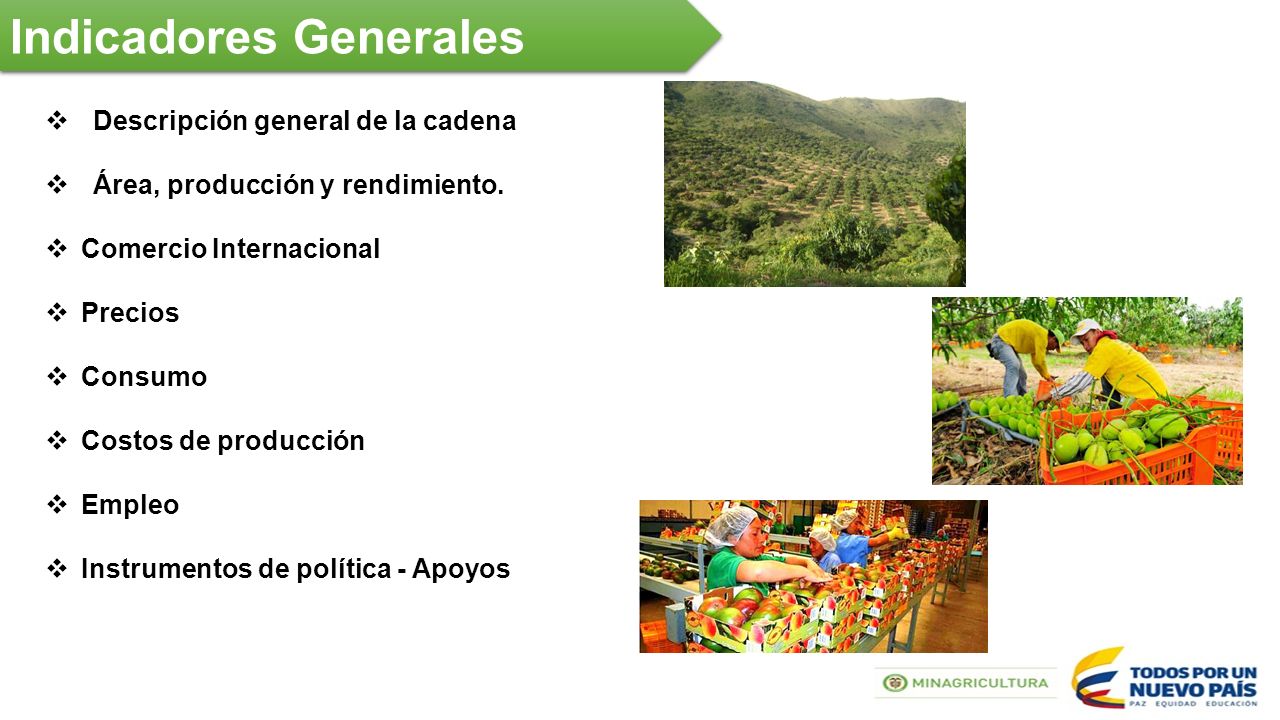 Indicadores Generales

❖ Descripción general de la cadena

❖ Área, producción y rendimiento.

❖ Comercio Internacional

❖ Precios

❖ Consumo

❖ Costos de producción

❖ Empleo

❖ Instrumentos de política - Apoyos

MINAGRICULTURA

TODOS POR UN NUEVO PAÍS
PAZ EQUIDAD EDUCACIÓN